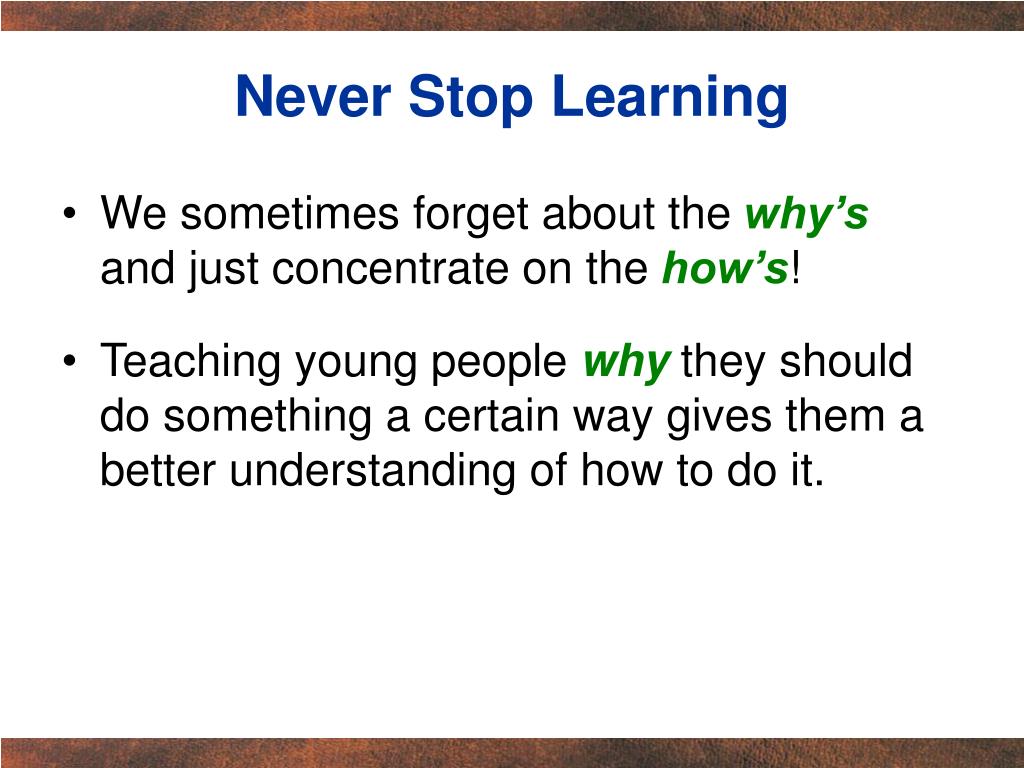 Never Stop Learning

• We sometimes forget about the why’s and just concentrate on the how’s!

• Teaching young people why they should do something a certain way gives them a better understanding of how to do it.